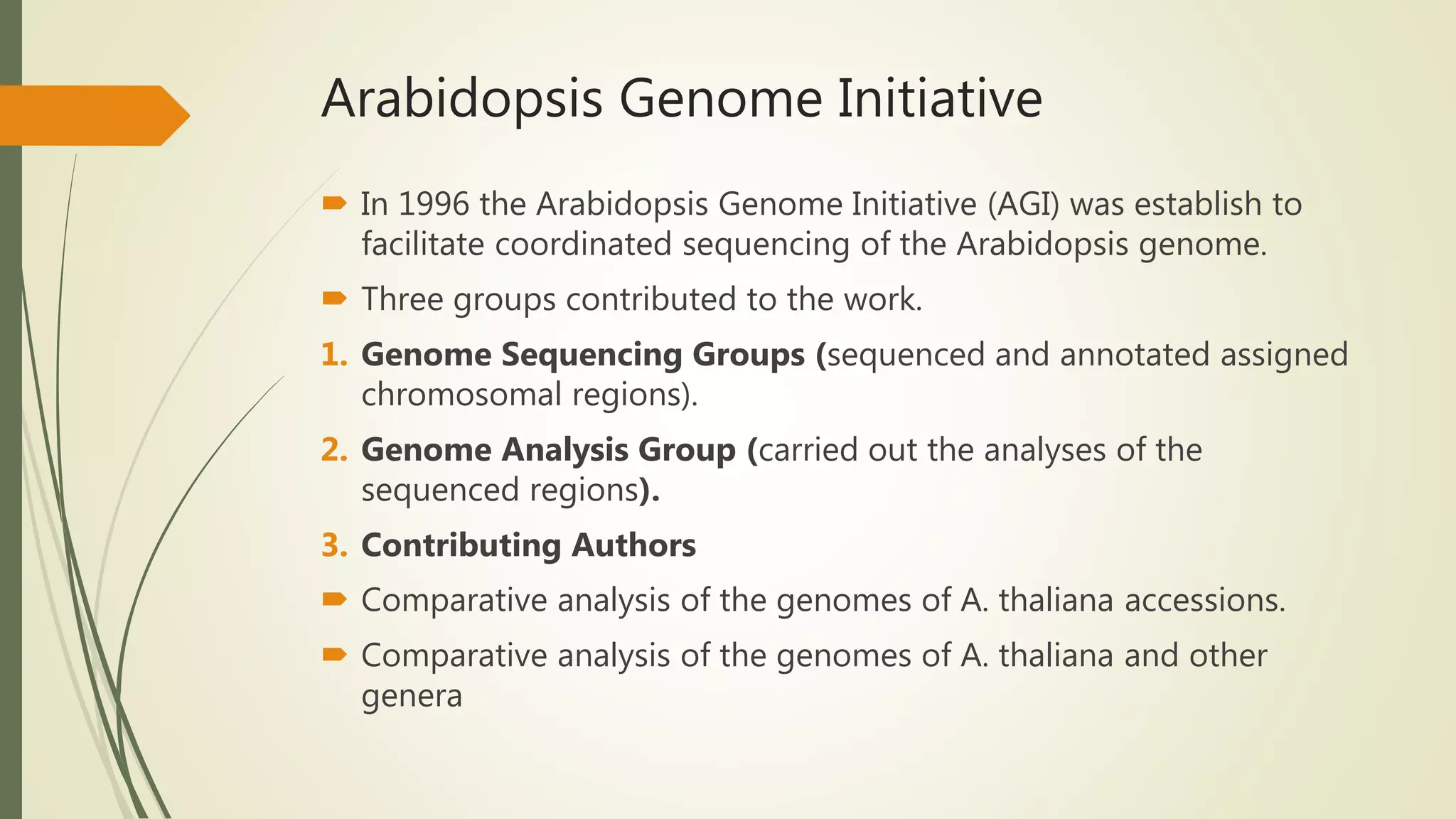 Arabidopsis Genome Initiative

In 1996 the Arabidopsis Genome Initiative (AGI) was establish to facilitate coordinated sequencing of the Arabidopsis genome.

Three groups contributed to the work.

1. Genome Sequencing Groups (sequenced and annotated assigned chromosomal regions).

2. Genome Analysis Group (carried out the analyses of the sequenced regions).

3. Contributing Authors

Comparative analysis of the genomes of A. thaliana accessions.

Comparative analysis of the genomes of A. thaliana and other genera